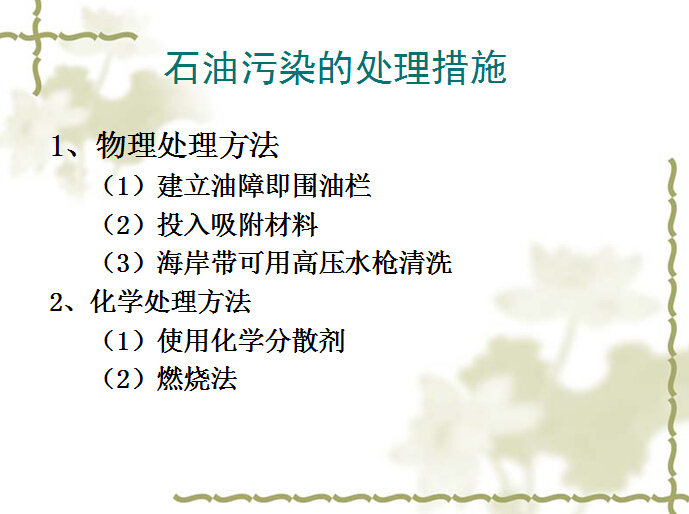 石油污染的处理措施

1、物理处理方法

（1）建立油障即围油栏

（2）投入吸附材料

（3）海岸带可用高压水枪清洗

2、化学处理方法

（1）使用化学分散剂

（2）燃烧法